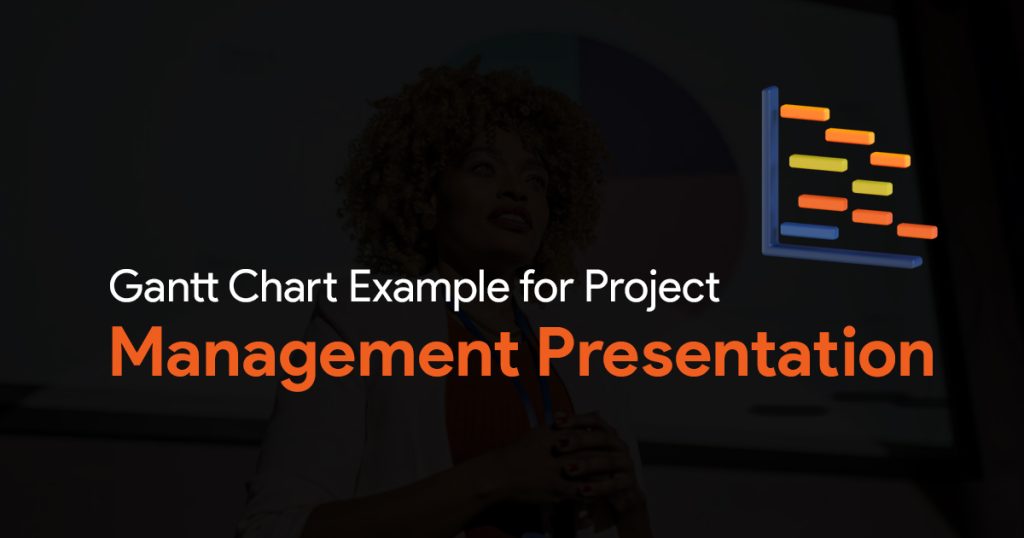 Gantt Chart Example for Project
Management Presentation